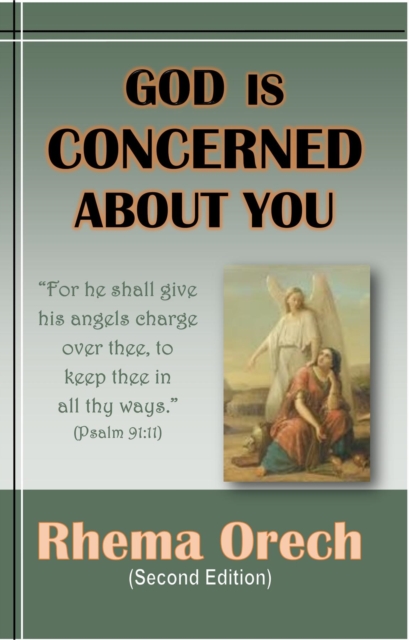 GOD IS CONCERNED ABOUT YOU

"For he shall give his angels charge over thee, to keep thee in all thy ways." (Psalm 91:11)

Rhema Orech
(Second Edition)